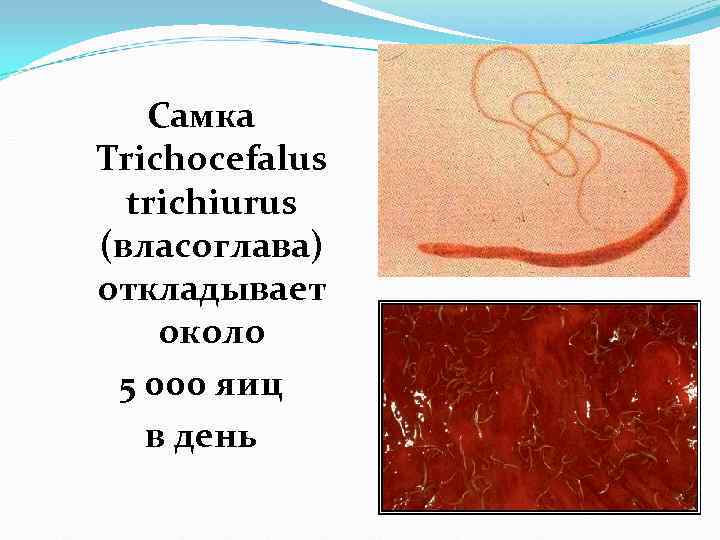 Самка Trichocefalus trichiurus (власоглава) откладывает около 5 000 яиц в день